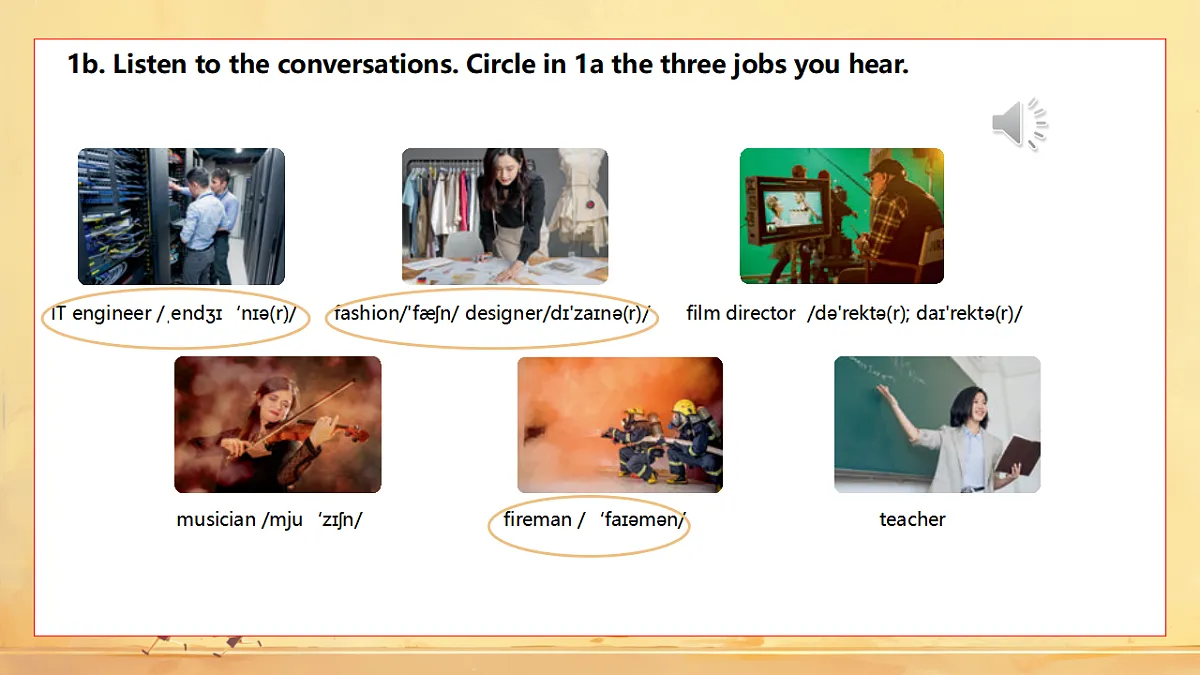 1b. Listen to the conversations. Circle in 1a the three jobs you hear.

IT engineer /ˌendʒɪ ˈnɪə(r)/

fashion/ˈfæʃn/ designer/dɪˈzaɪnə(r)/

film director /dəˈrektə(r); daɪˈrektə(r)/

musician /mju ˈzɪʃn/

fireman / ˈfaɪəmən/

teacher